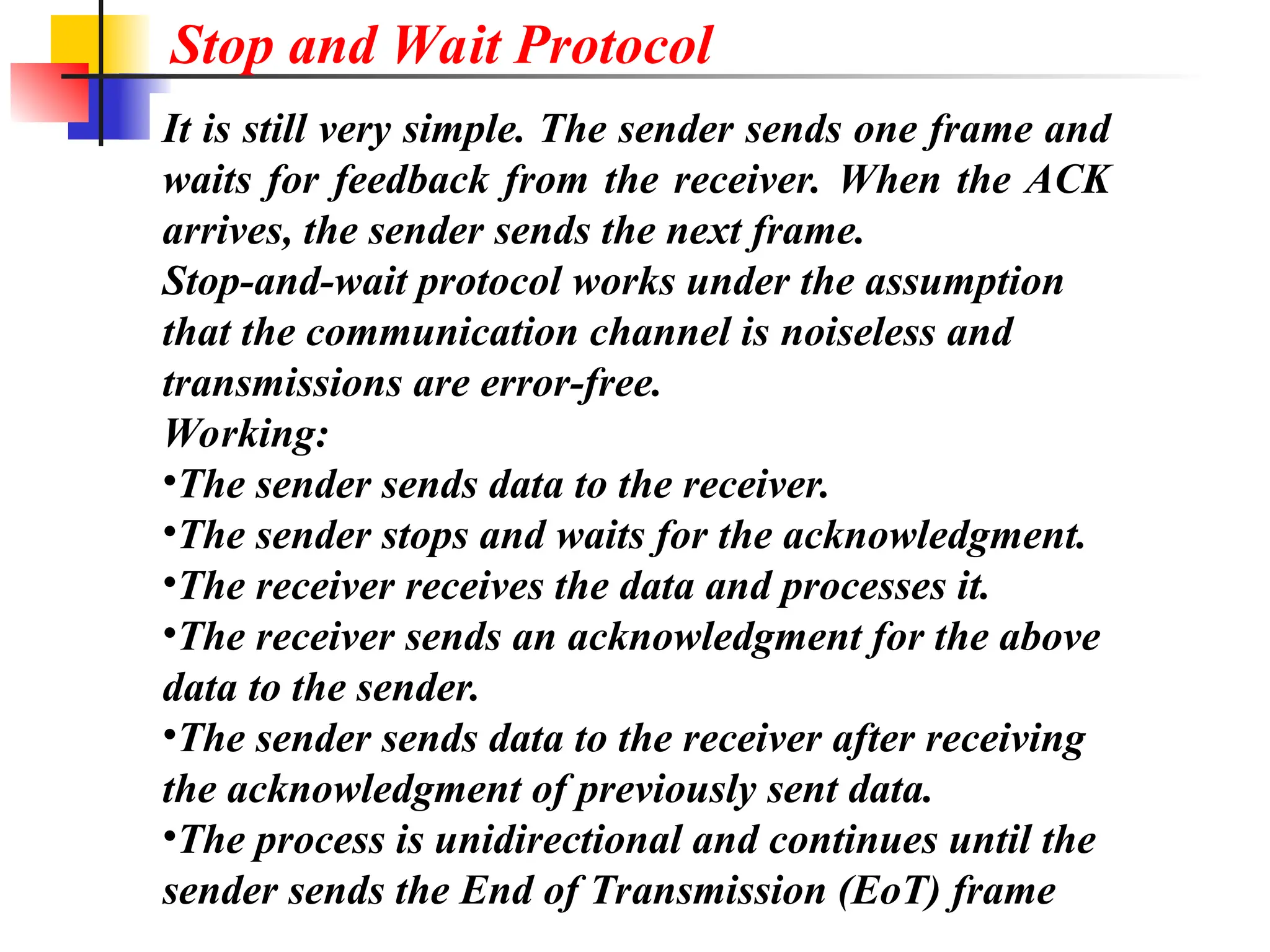 Stop and Wait Protocol

It is still very simple. The sender sends one frame and waits for feedback from the receiver. When the ACK arrives, the sender sends the next frame.
Stop-and-wait protocol works under the assumption that the communication channel is noiseless and transmissions are error-free.
Working:
•The sender sends data to the receiver.
•The sender stops and waits for the acknowledgment.
•The receiver receives the data and processes it.
•The receiver sends an acknowledgment for the above data to the sender.
•The sender sends data to the receiver after receiving the acknowledgment of previously sent data.
•The process is unidirectional and continues until the sender sends the End of Transmission (EoT) frame